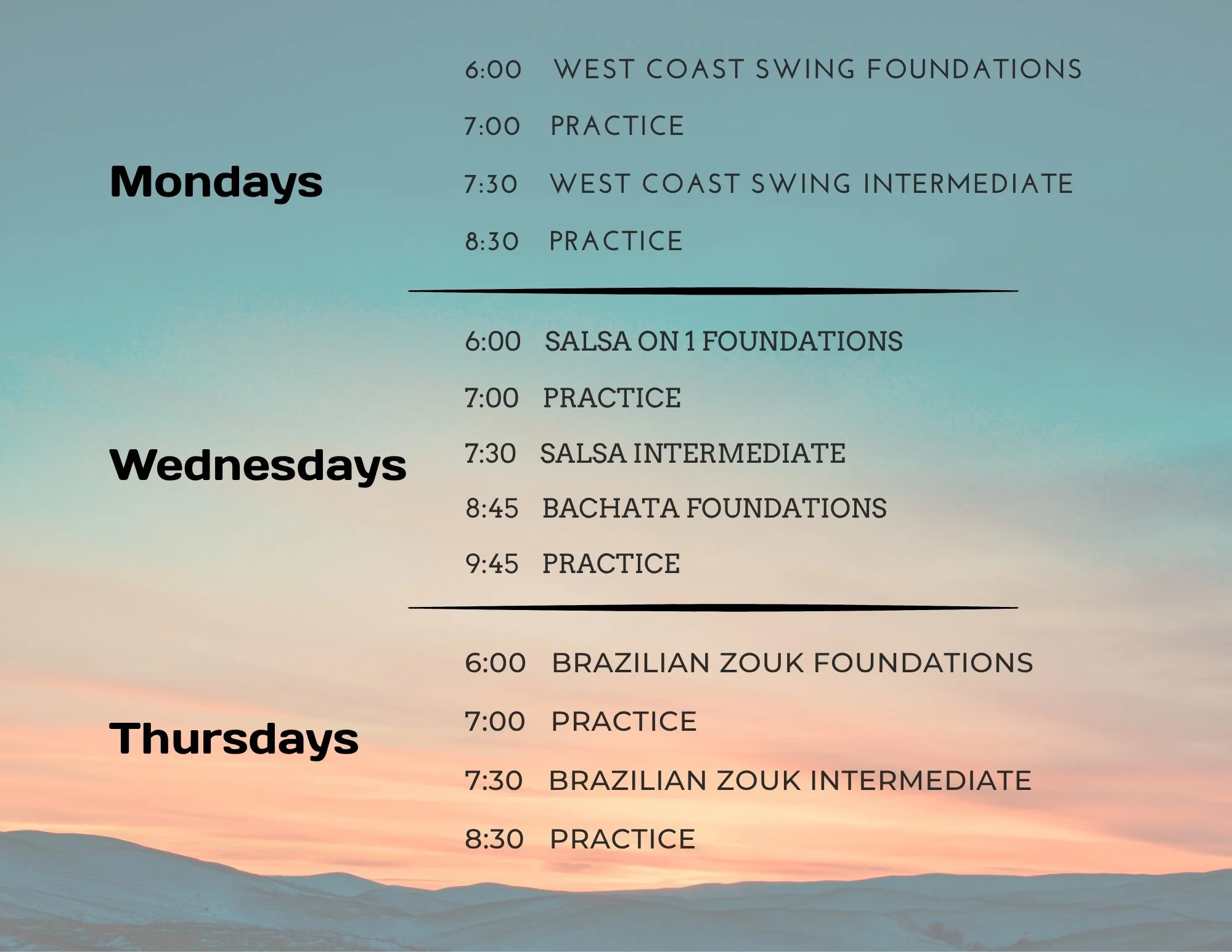 Mondays

6:00 WEST COAST SWING FOUNDATIONS

7:00 PRACTICE

7:30 WEST COAST SWING INTERMEDIATE

8:30 PRACTICE

Wednesdays

6:00 SALSA ON 1 FOUNDATIONS

7:00 PRACTICE

7:30 SALSA INTERMEDIATE

8:45 BACHATA FOUNDATIONS

9:45 PRACTICE

Thursdays

6:00 BRAZILIAN ZOUK FOUNDATIONS

7:00 PRACTICE

7:30 BRAZILIAN ZOUK INTERMEDIATE

8:30 PRACTICE